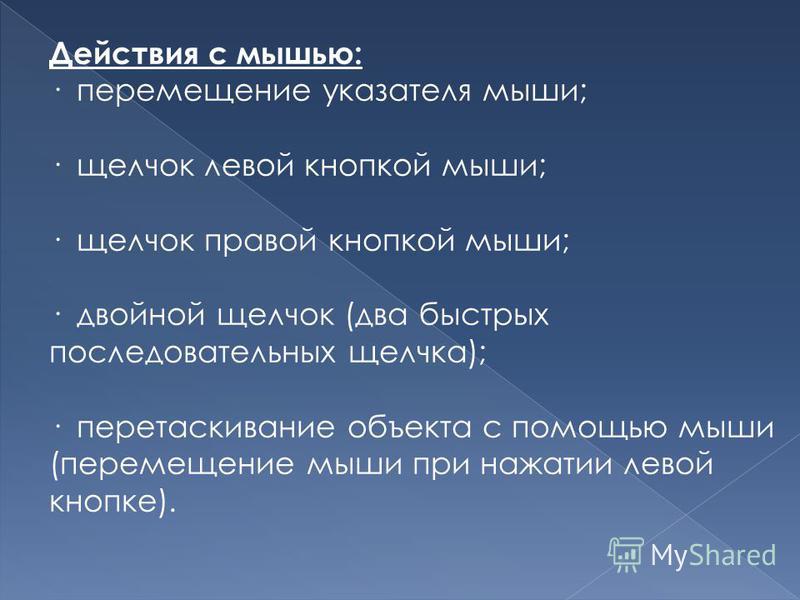 Действия с мышью:
· перемещение указателя мыши;

· щелчок левой кнопкой мыши;

· щелчок правой кнопкой мыши;

· двойной щелчок (два быстрых последовательных щелчка);

· перетаскивание объекта с помощью мыши (перемещение мыши при нажатии левой кнопке).

MyShared